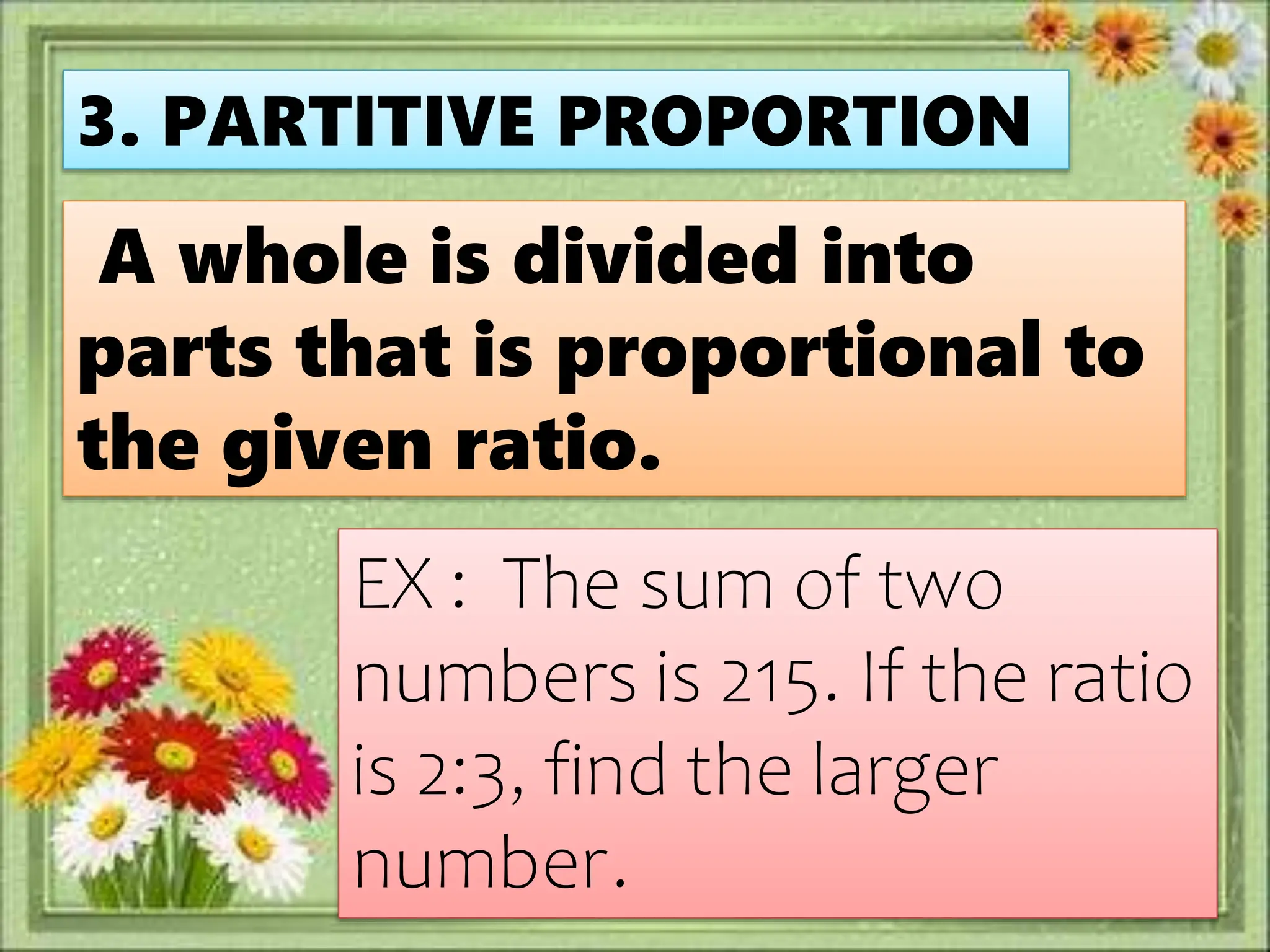 3. PARTITIVE PROPORTION

A whole is divided into parts that is proportional to the given ratio.

EX : The sum of two numbers is 215. If the ratio is 2:3, find the larger number.